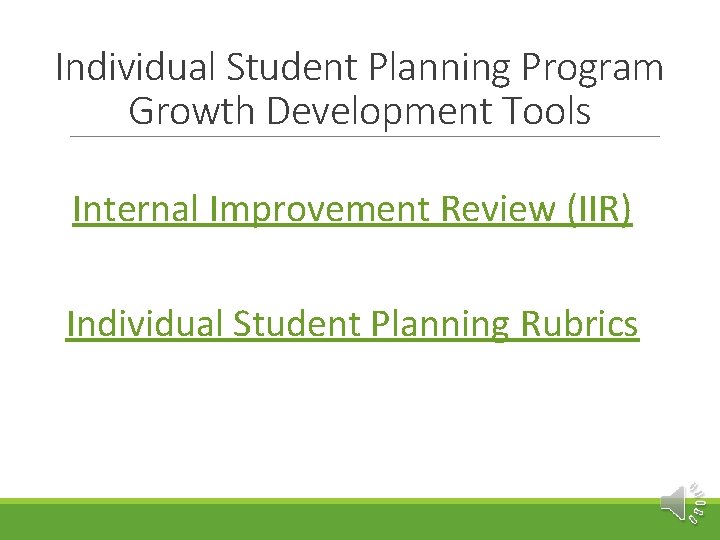 Individual Student Planning Program Growth Development Tools

Internal Improvement Review (IIR)

Individual Student Planning Rubrics